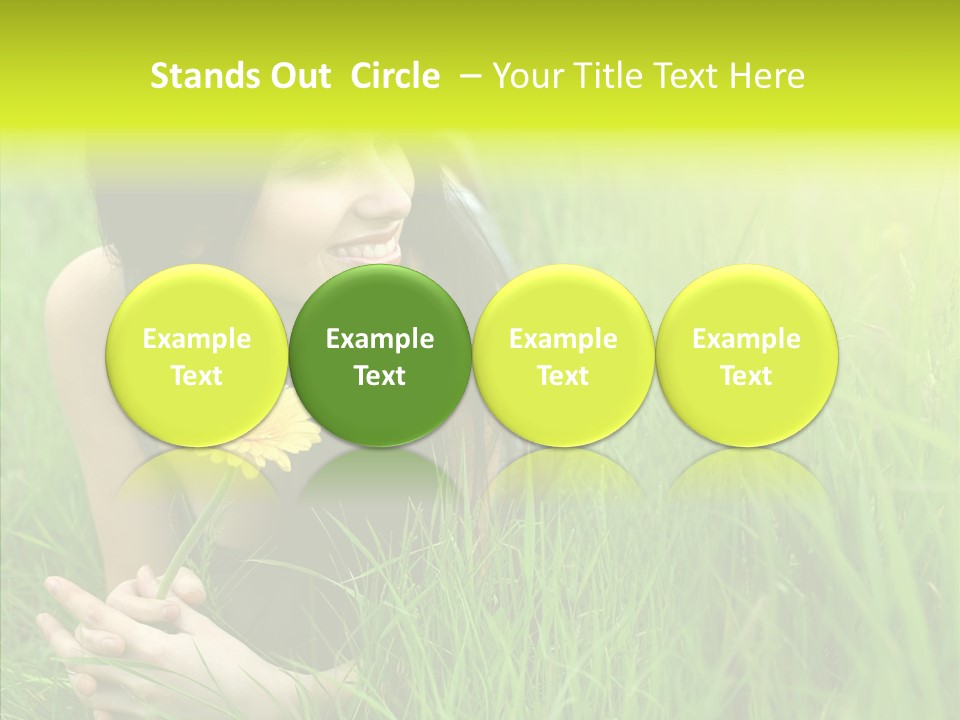 Stands Out Circle – Your Title Text Here

Example Text

Example Text

Example Text

Example Text